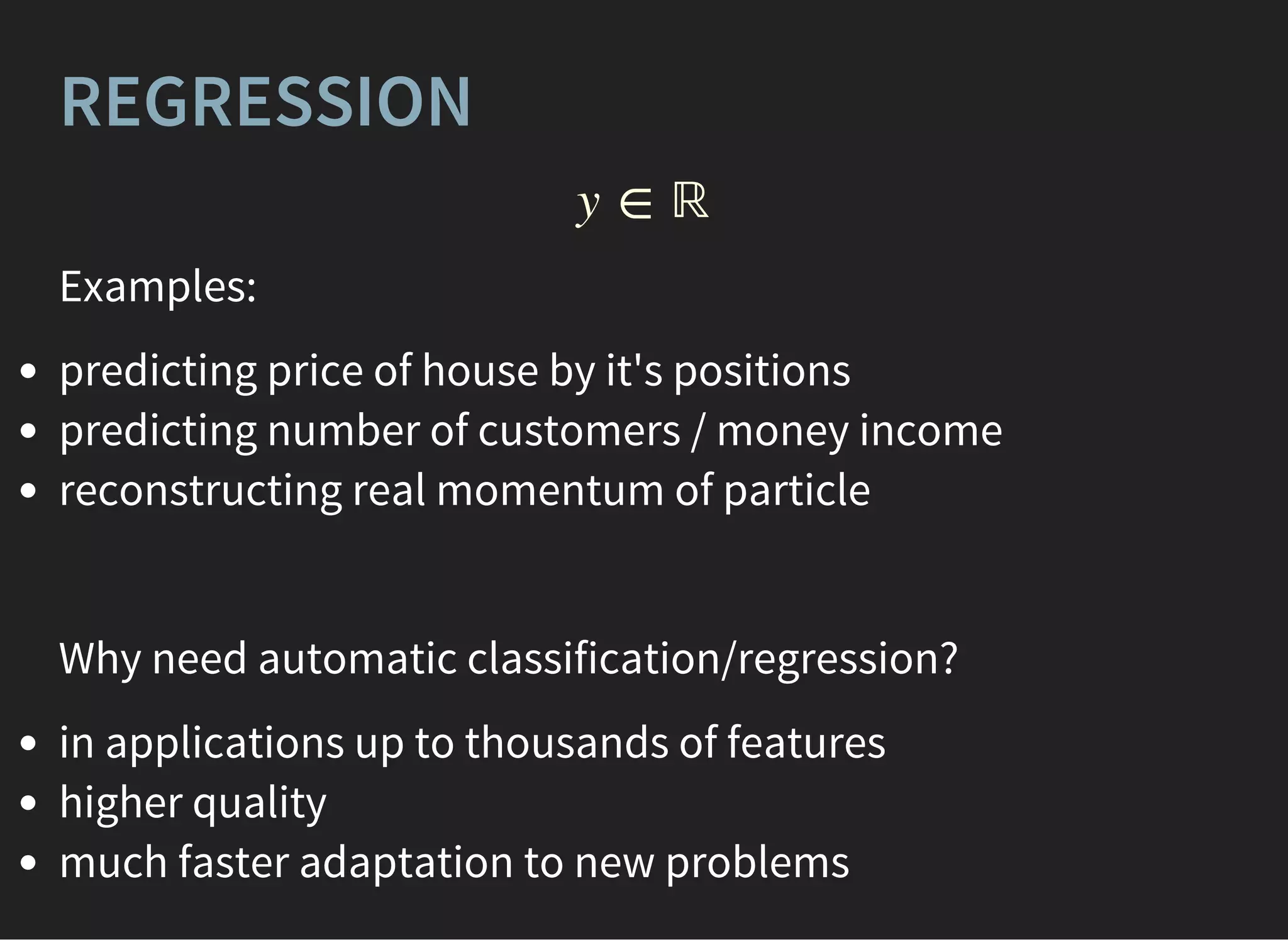 REGRESSION

$y \in \mathbb{R}$

Examples:

- predicting price of house by it's positions
- predicting number of customers / money income
- reconstructing real momentum of particle

Why need automatic classification/regression?

- in applications up to thousands of features
- higher quality
- much faster adaptation to new problems